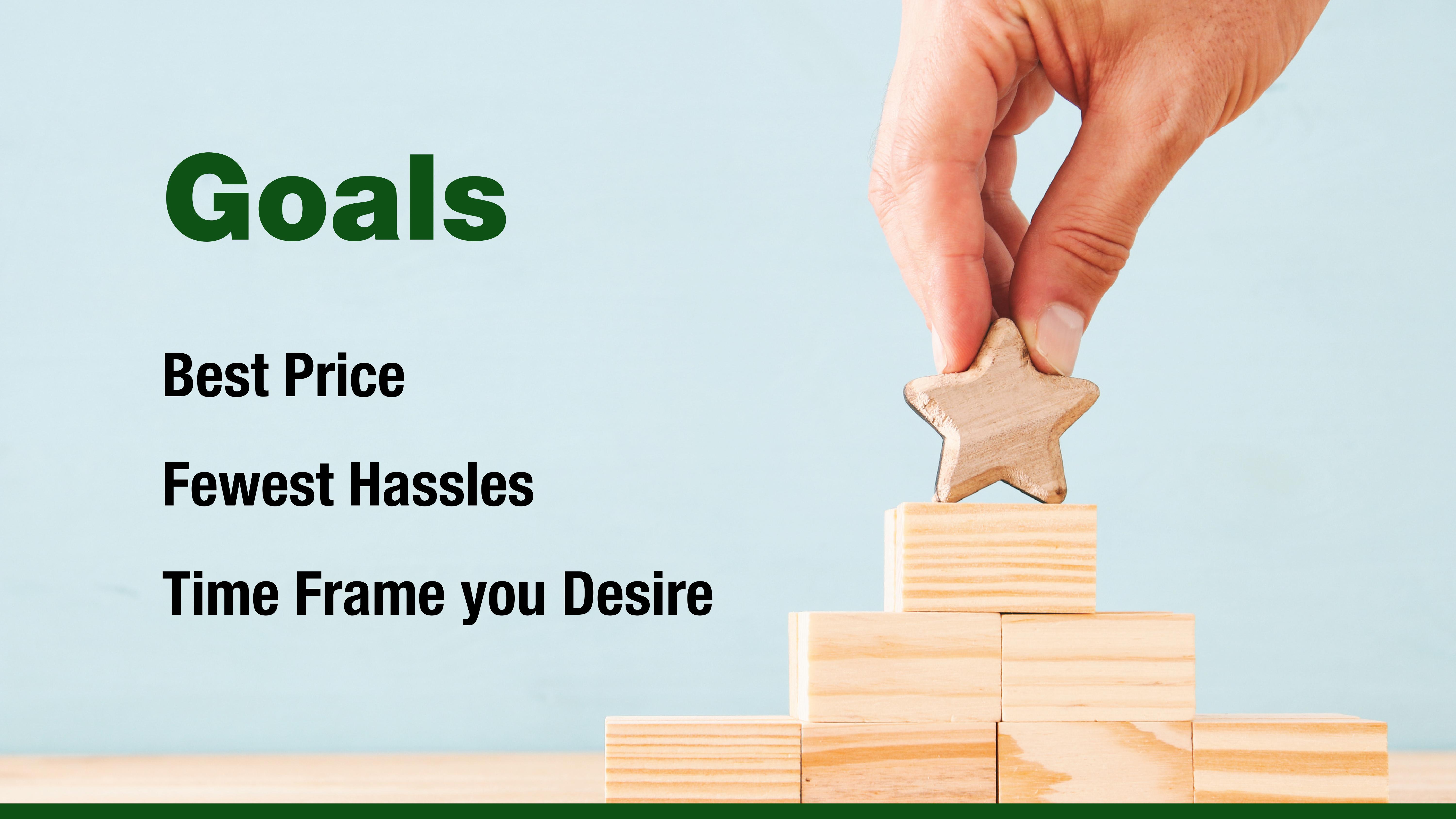 Goals

Best Price

Fewest Hassles

Time Frame you Desire